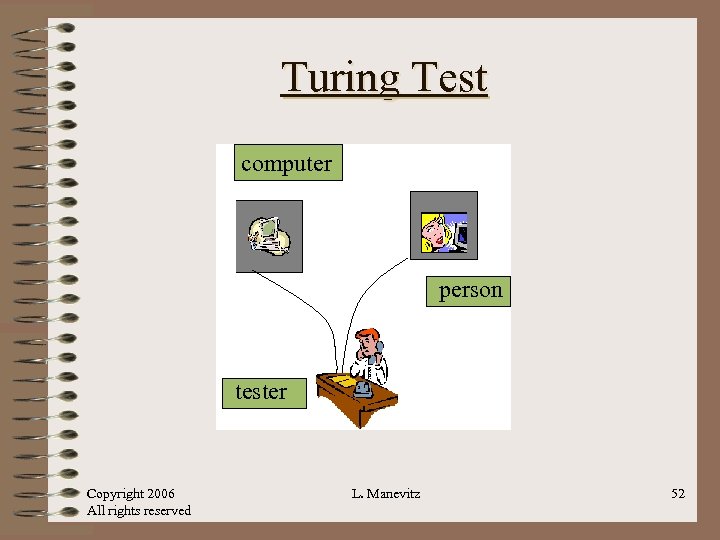 Turing Test

computer

person

tester

Copyright 2006
All rights reserved

L. Manevitz

52